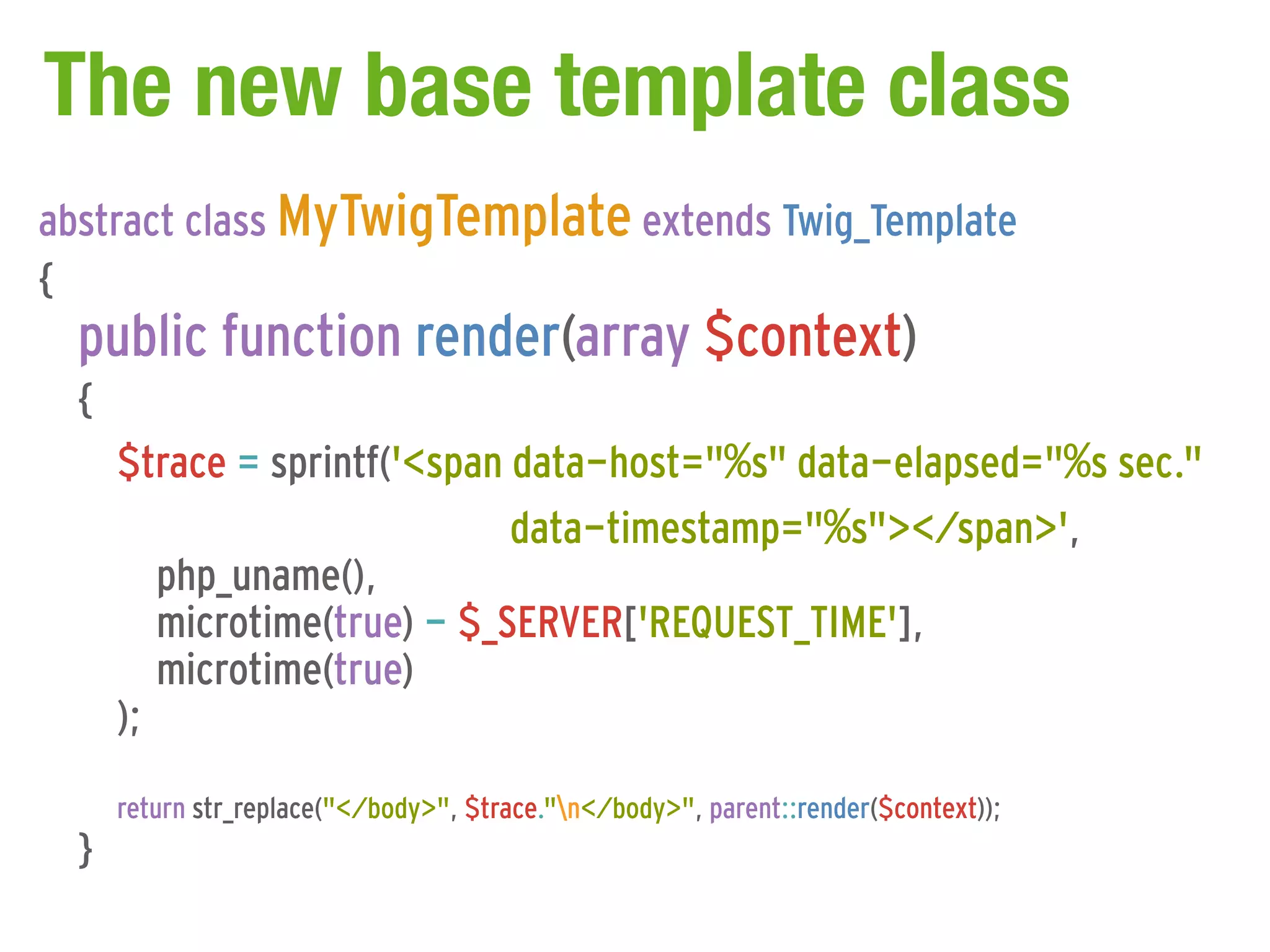 The new base template class

abstract class MyTwigTemplate extends Twig_Template
{
public function render(array $context)
{
$trace = sprintf('<span data-host="%s" data-elapsed="%s sec."
data-timestamp="%s"></span>',
php_uname(),
microtime(true) - $_SERVER['REQUEST_TIME'],
microtime(true)
);

return str_replace("</body>", $trace."\n</body>", parent::render($context));
}